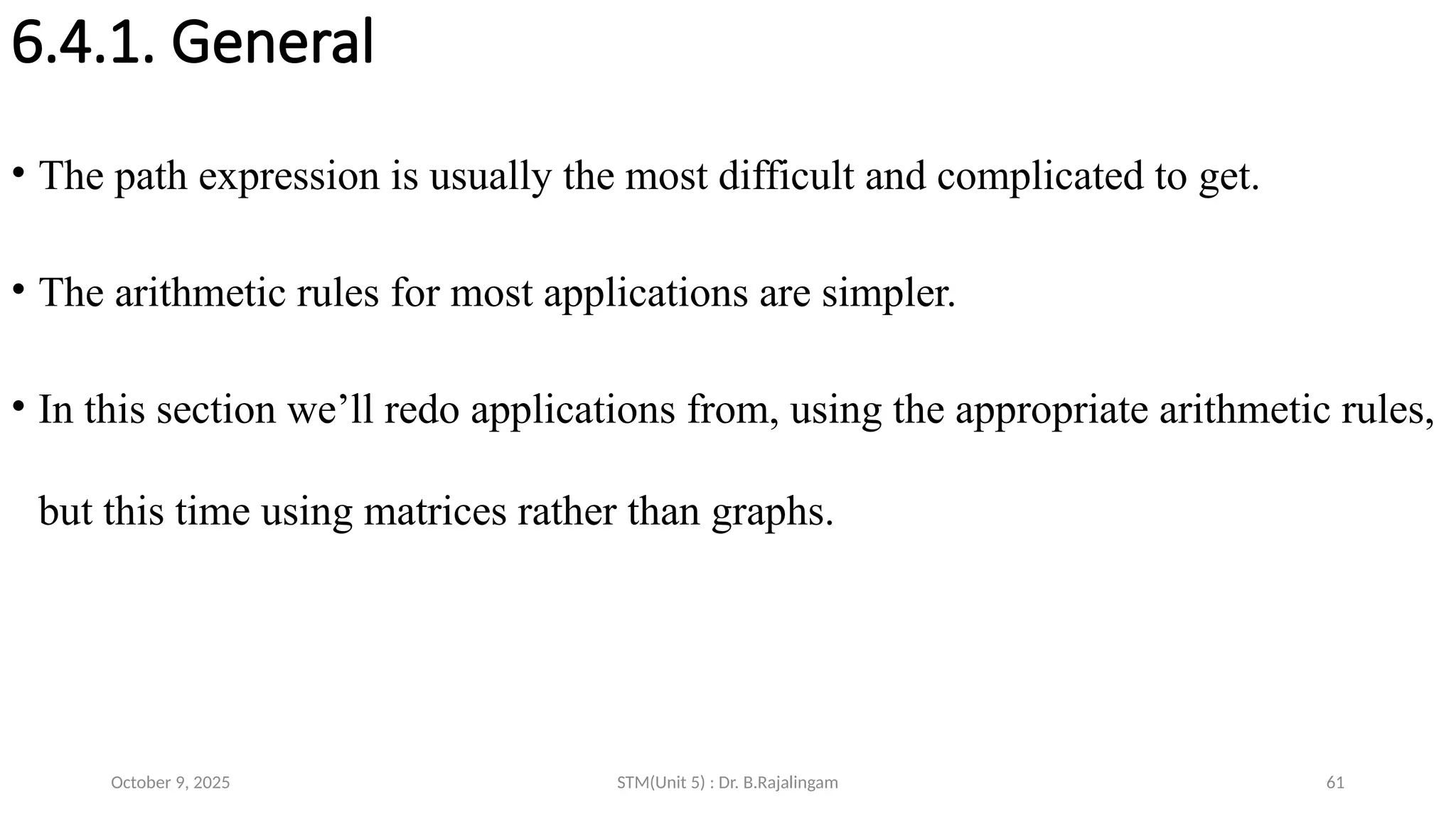 6.4.1. General

• The path expression is usually the most difficult and complicated to get.

• The arithmetic rules for most applications are simpler.

• In this section we’ll redo applications from, using the appropriate arithmetic rules, but this time using matrices rather than graphs.

October 9, 2025

STM(Unit 5) : Dr. B.Rajalingam

61